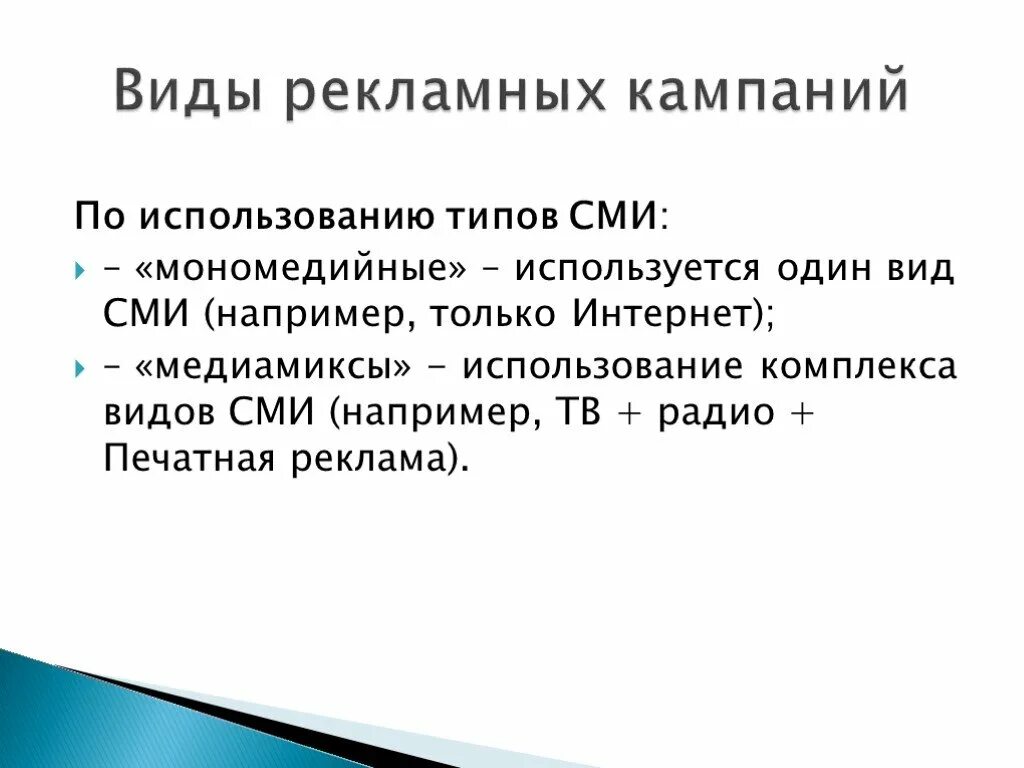 Виды рекламных кампаний

По использованию типов СМИ:

– «мономедийные» – используется один вид СМИ (например, только Интернет);

– «медиамиксы» - использование комплекса видов СМИ (например, ТВ + радио + Печатная реклама).